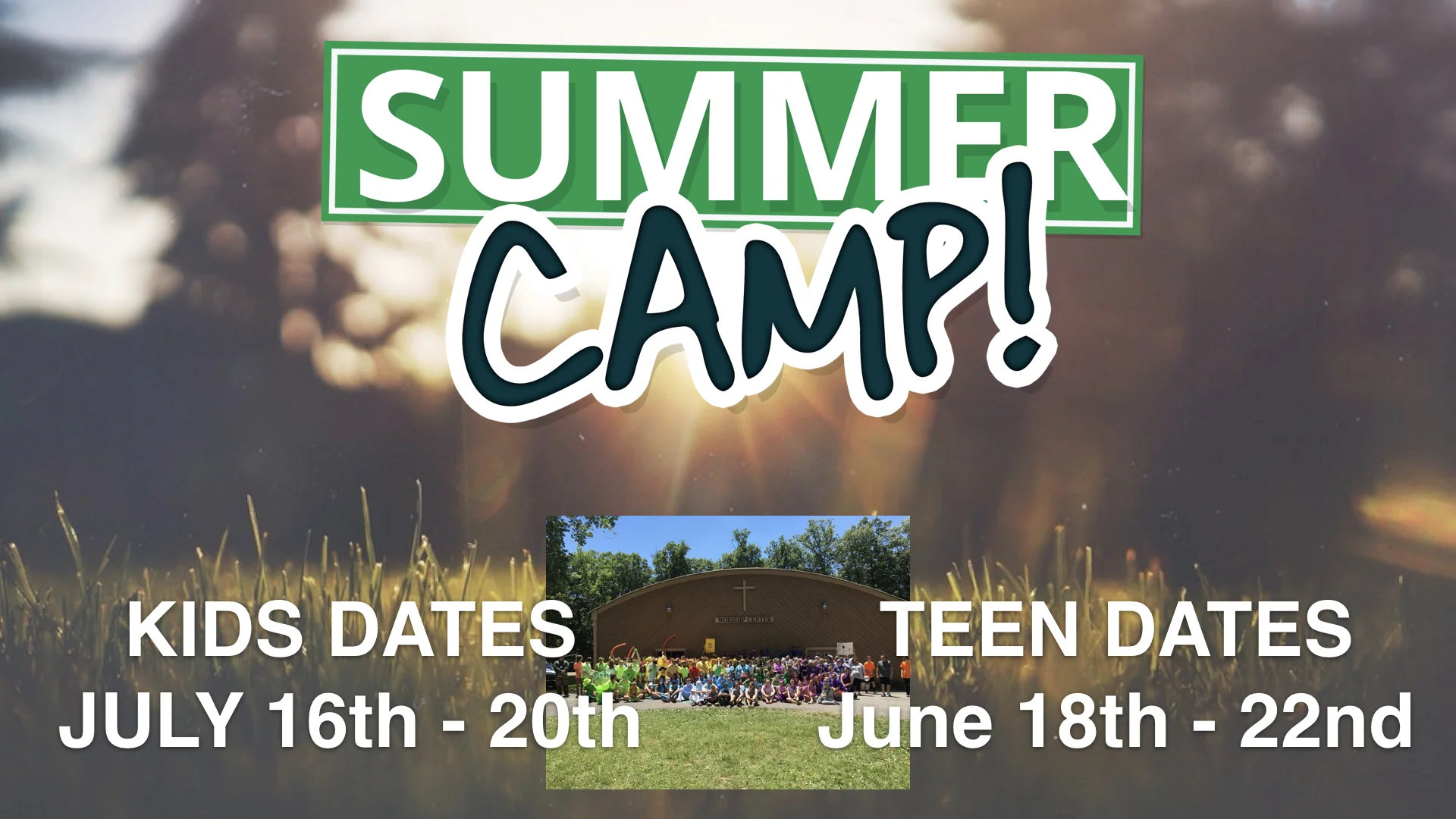 SUMMER
CAMP!

KIDS DATES
JULY 16th - 20th

WORSHIP CENTER

TEEN DATES
June 18th - 22nd